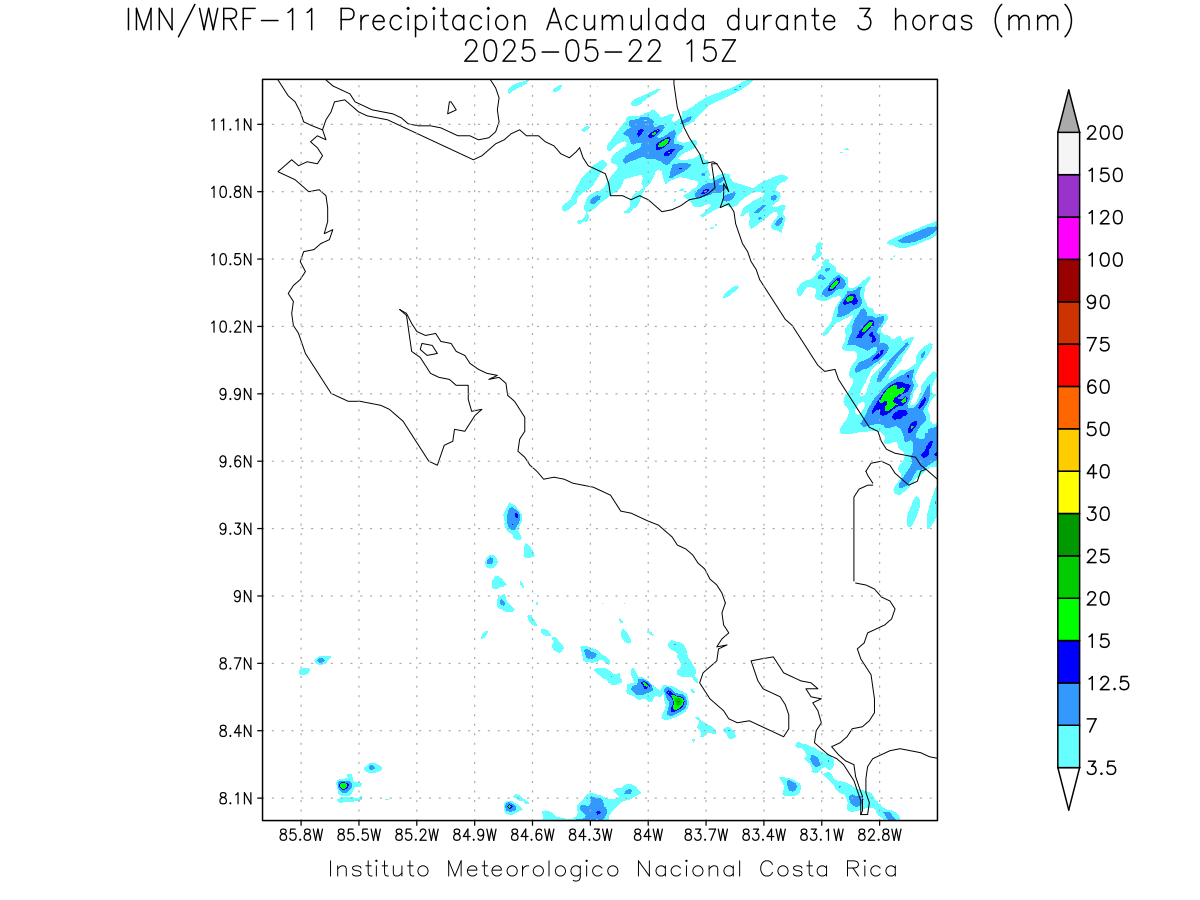 IMN/WRF-11 Precipitacion Acumulada durante 3 horas (mm)
2025-05-22 15Z

11.1N
10.8N
10.5N
10.2N
9.9N
9.6N
9.3N
9N
8.7N
8.4N
8.1N

85.8W 85.5W 85.2W 84.9W 84.6W 84.3W 84W 83.7W 83.4W 83.1W 82.8W

200
150
120
100
90
75
60
50
40
30
25
20
15
12.5
7
3.5

Instituto Meteorologico Nacional Costa Rica